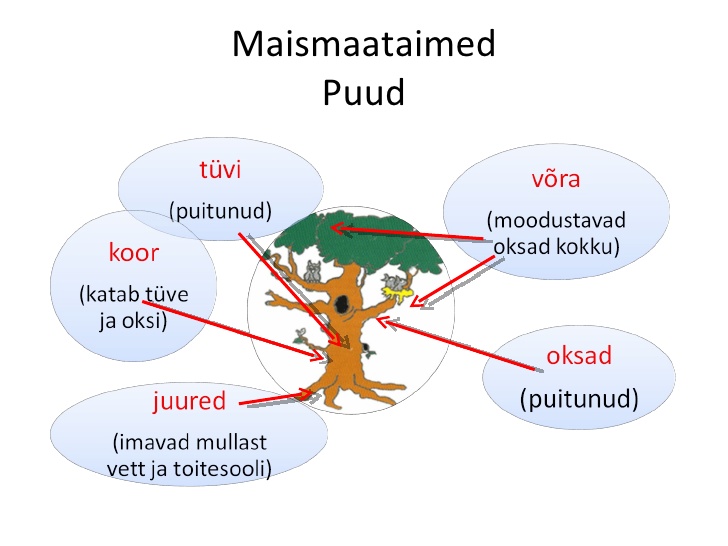 Maismaataimed
Puud

tüvi
(puitunud)

võra
(moodustavad oksad kokku)

koor
(katab tüve ja oksi)

oksad
(puitunud)

juured
(imavad mullast vett ja toitesooli)